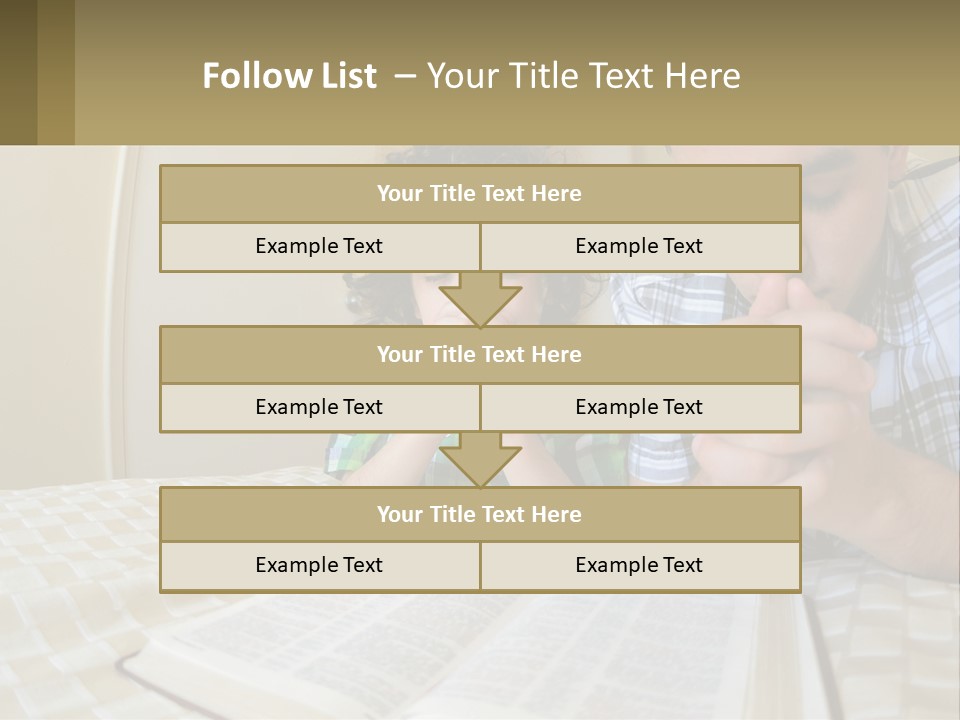 Follow List – Your Title Text Here

| Your Title Text Here | |
|---|---|
| Example Text | Example Text |

| Your Title Text Here | |
|---|---|
| Example Text | Example Text |

| Your Title Text Here | |
|---|---|
| Example Text | Example Text |